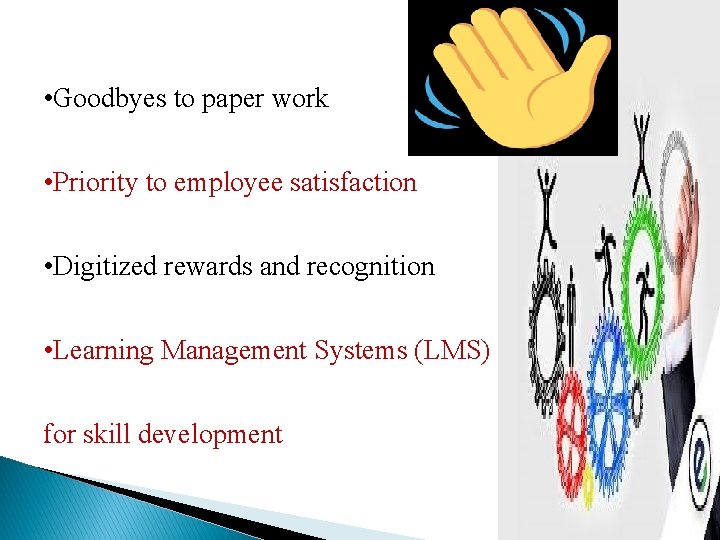 •Goodbyes to paper work

•Priority to employee satisfaction

•Digitized rewards and recognition

•Learning Management Systems (LMS)

for skill development